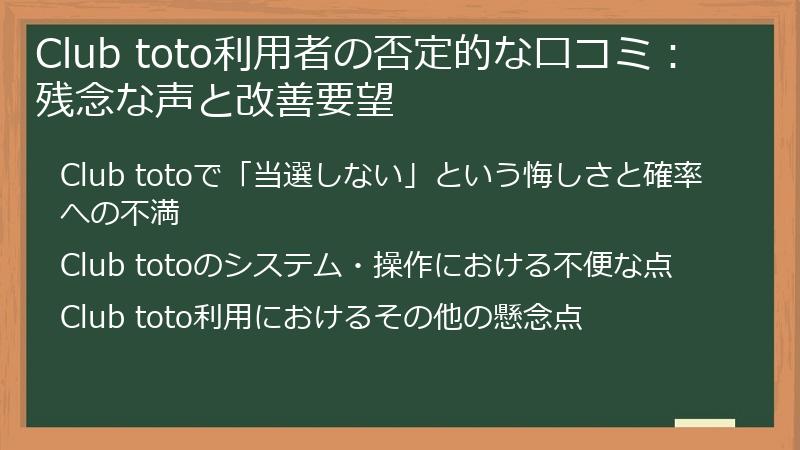 Club toto利用者の否定的な口コミ：残念な声と改善要望

Club totoで「当選しない」という悔しさと確率への不満

Club totoのシステム・操作における不便な点

Club toto利用におけるその他の懸念点